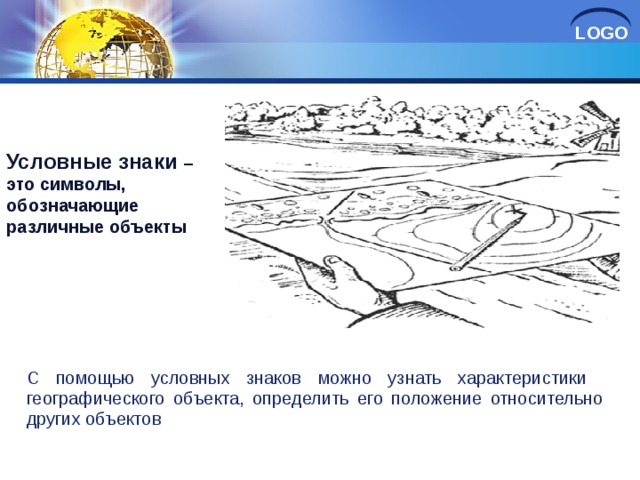 LOGO

Условные знаки – это символы, обозначающие различные объекты

С помощью условных знаков можно узнать характеристики географического объекта, определить его положение относительно других объектов